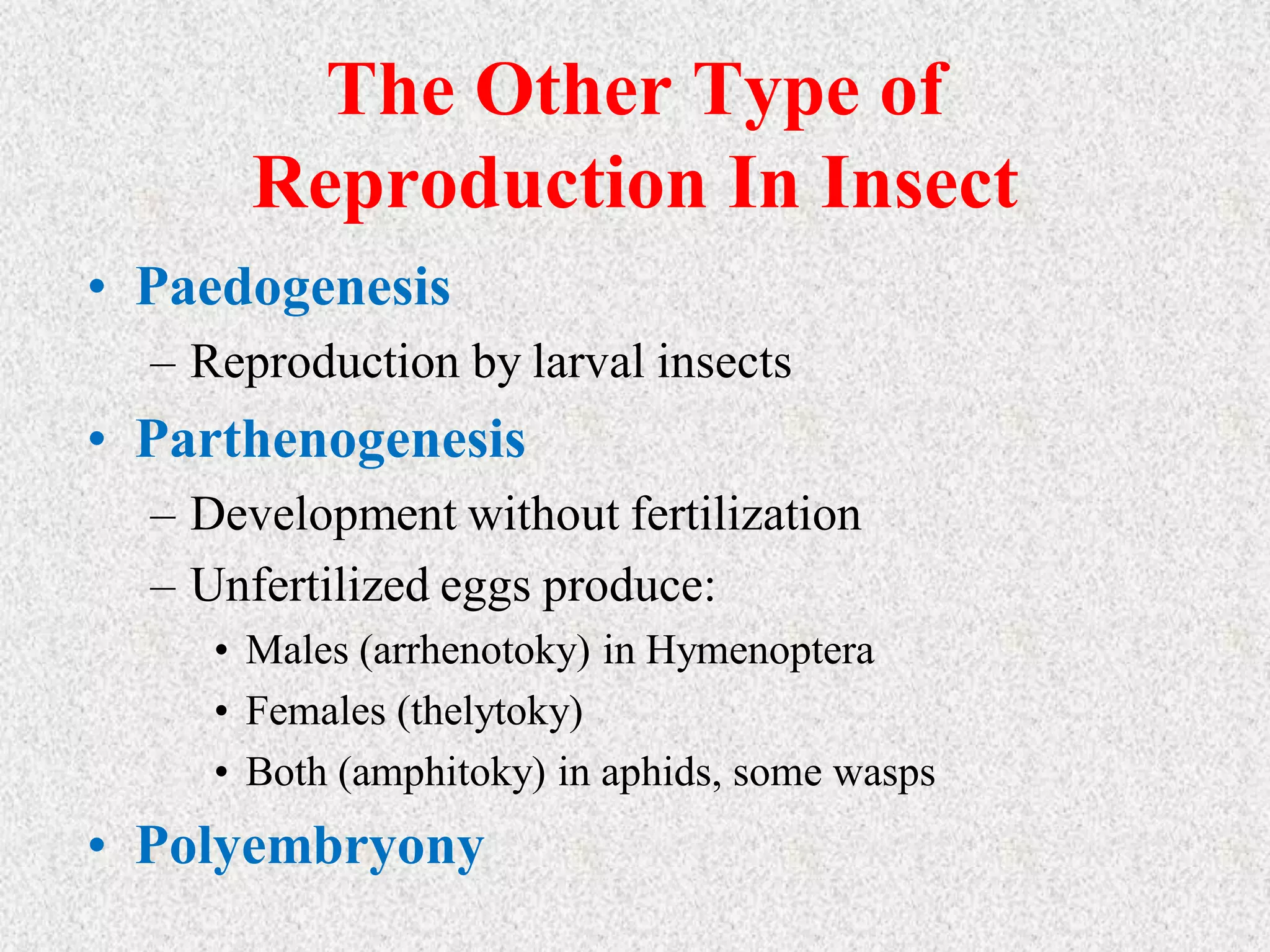 The Other Type of Reproduction In Insect

• Paedogenesis
– Reproduction by larval insects
• Parthenogenesis
– Development without fertilization
– Unfertilized eggs produce:
• Males (arrhenotoky) in Hymenoptera
• Females (thelytoky)
• Both (amphitoky) in aphids, some wasps
• Polyembryony